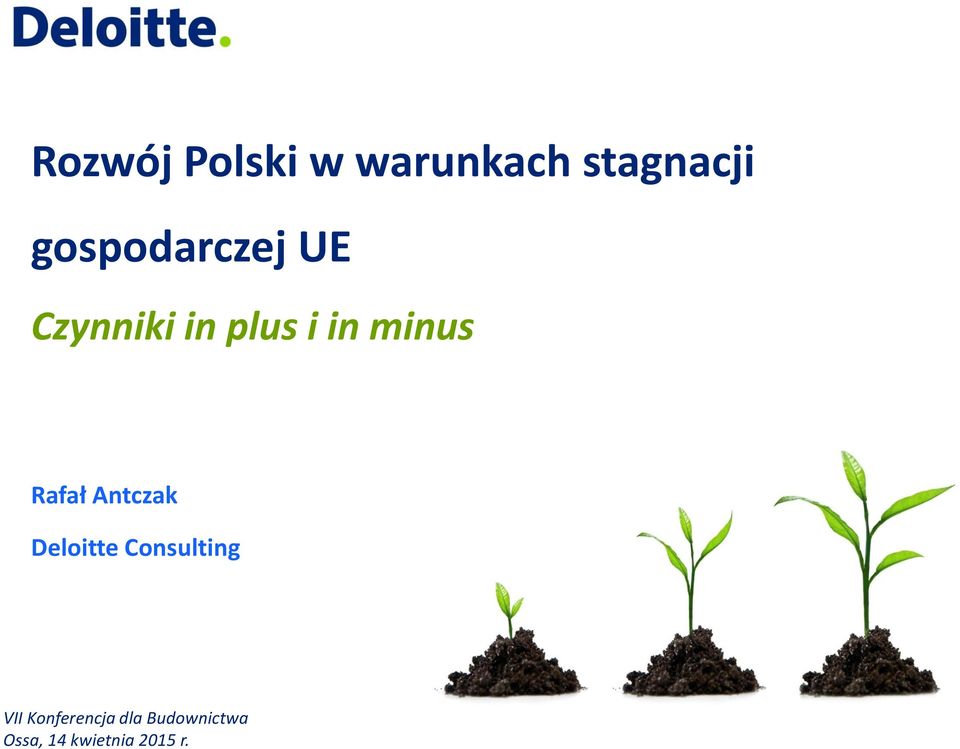 Deloitte.

Rozwój Polski w warunkach stagnacji gospodarczej UE

Czynniki in plus i in minus

Rafał Antczak

Deloitte Consulting

VII Konferencja dla Budownictwa
Ossa, 14 kwietnia 2015 r.